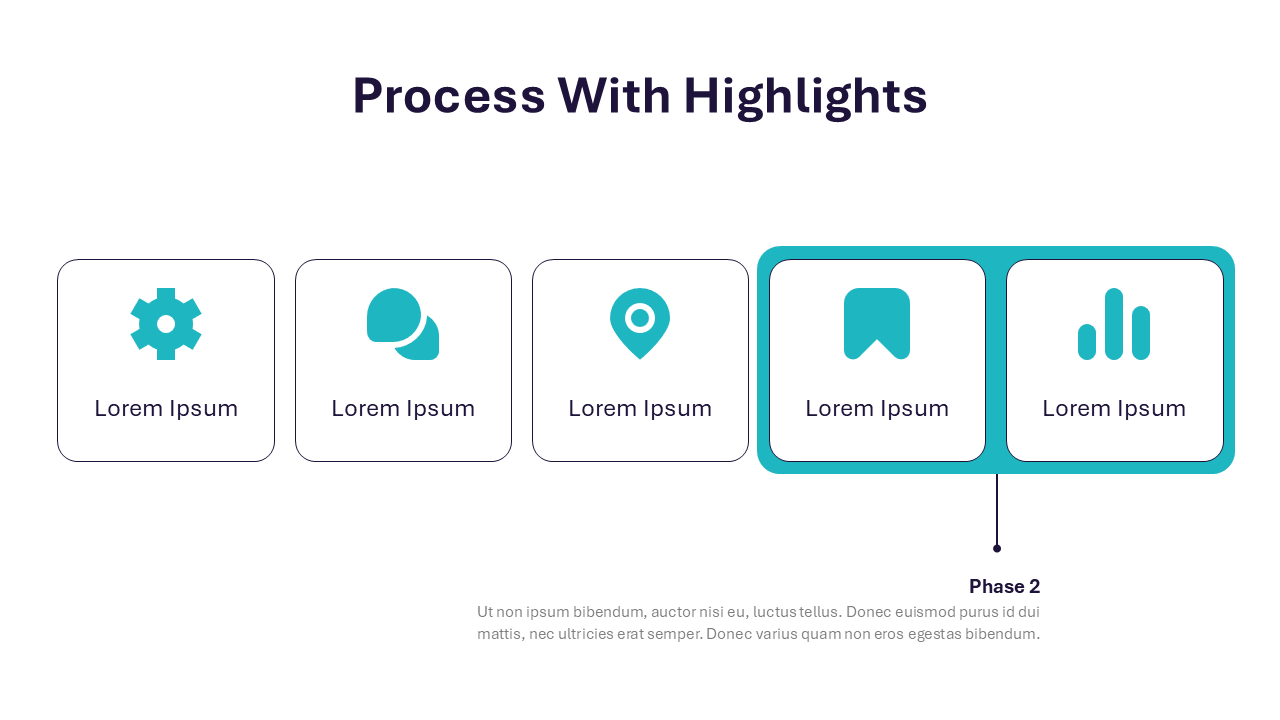 Process With Highlights

Lorem Ipsum

Lorem Ipsum

Lorem Ipsum

Lorem Ipsum

Lorem Ipsum

Phase 2

Ut non ipsum bibendum, auctor nisi eu, luctus tellus. Donec euismod purus id dui mattis, nec ultricies erat semper. Donec varius quam non eros egestas bibendum.